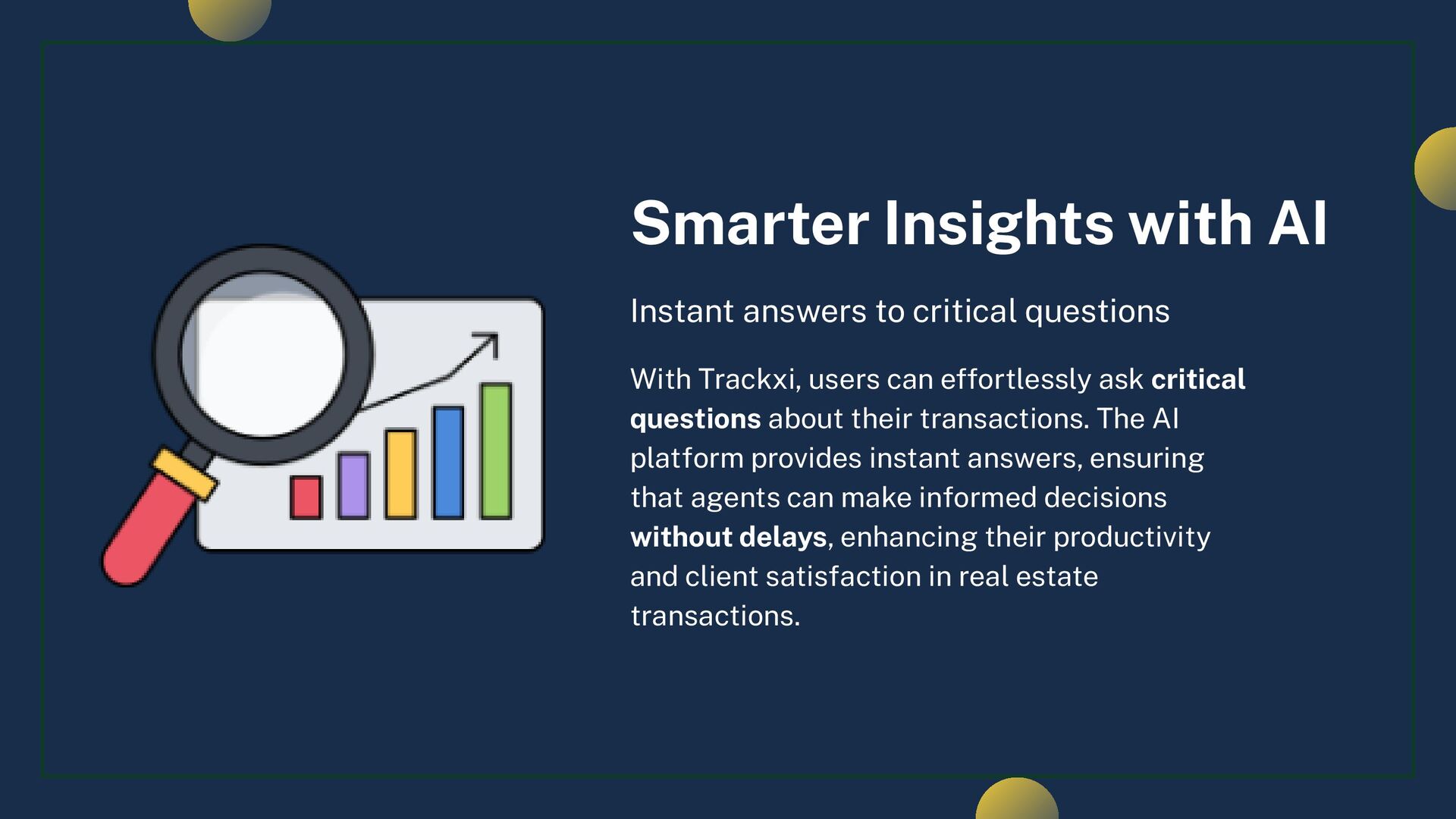 Smarter Insights with AI

Instant answers to critical questions

With Trackxi, users can effortlessly ask critical questions about their transactions. The AI platform provides instant answers, ensuring that agents can make informed decisions without delays, enhancing their productivity and client satisfaction in real estate transactions.